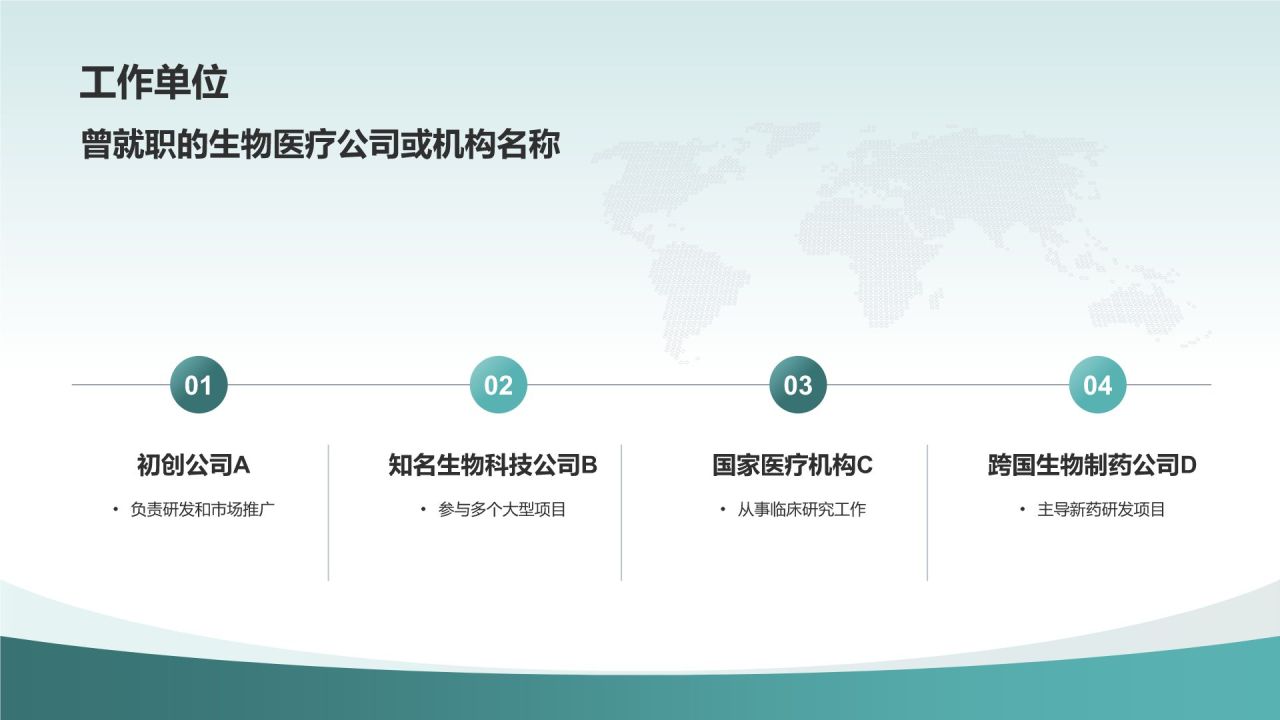 工作单位

曾就职的生物医疗公司或机构名称

01

初创公司A

• 负责研发和市场推广

02

知名生物科技公司B

• 参与多个大型项目

03

国家医疗机构C

• 从事临床研究工作

04

跨国生物制药公司D

• 主导新药研发项目